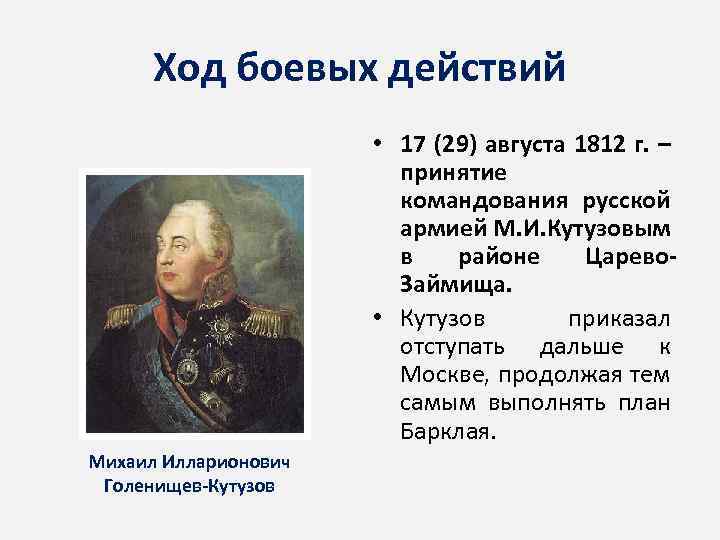 Ход боевых действий

• 17 (29) августа 1812 г. – принятие командования русской армией М.И.Кутузовым в районе Царево-Займища.

• Кутузов приказал отступать дальше к Москве, продолжая тем самым выполнять план Барклая.

Михаил Илларионович Голенищев-Кутузов